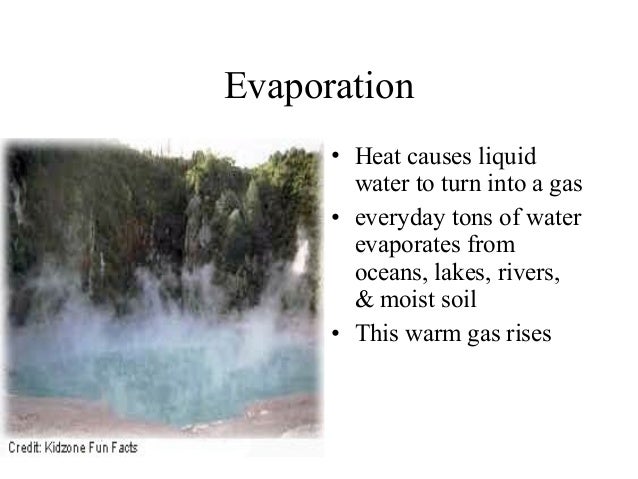 Evaporation

Credit: Kidzone Fun Facts

• Heat causes liquid water to turn into a gas
• everyday tons of water evaporates from oceans, lakes, rivers, & moist soil
• This warm gas rises